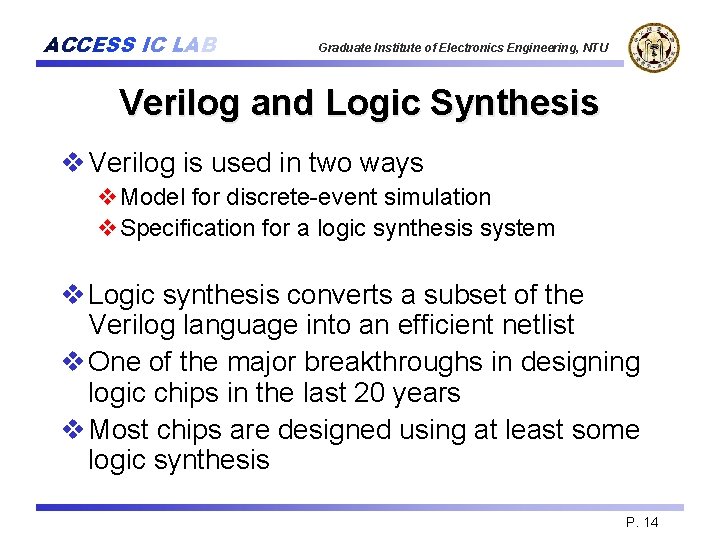 ACCESS IC LAB

Graduate Institute of Electronics Engineering, NTU

Verilog and Logic Synthesis

❖ Verilog is used in two ways

❖ Model for discrete-event simulation

❖ Specification for a logic synthesis system

❖ Logic synthesis converts a subset of the Verilog language into an efficient netlist

❖ One of the major breakthroughs in designing logic chips in the last 20 years

❖ Most chips are designed using at least some logic synthesis

P. 14